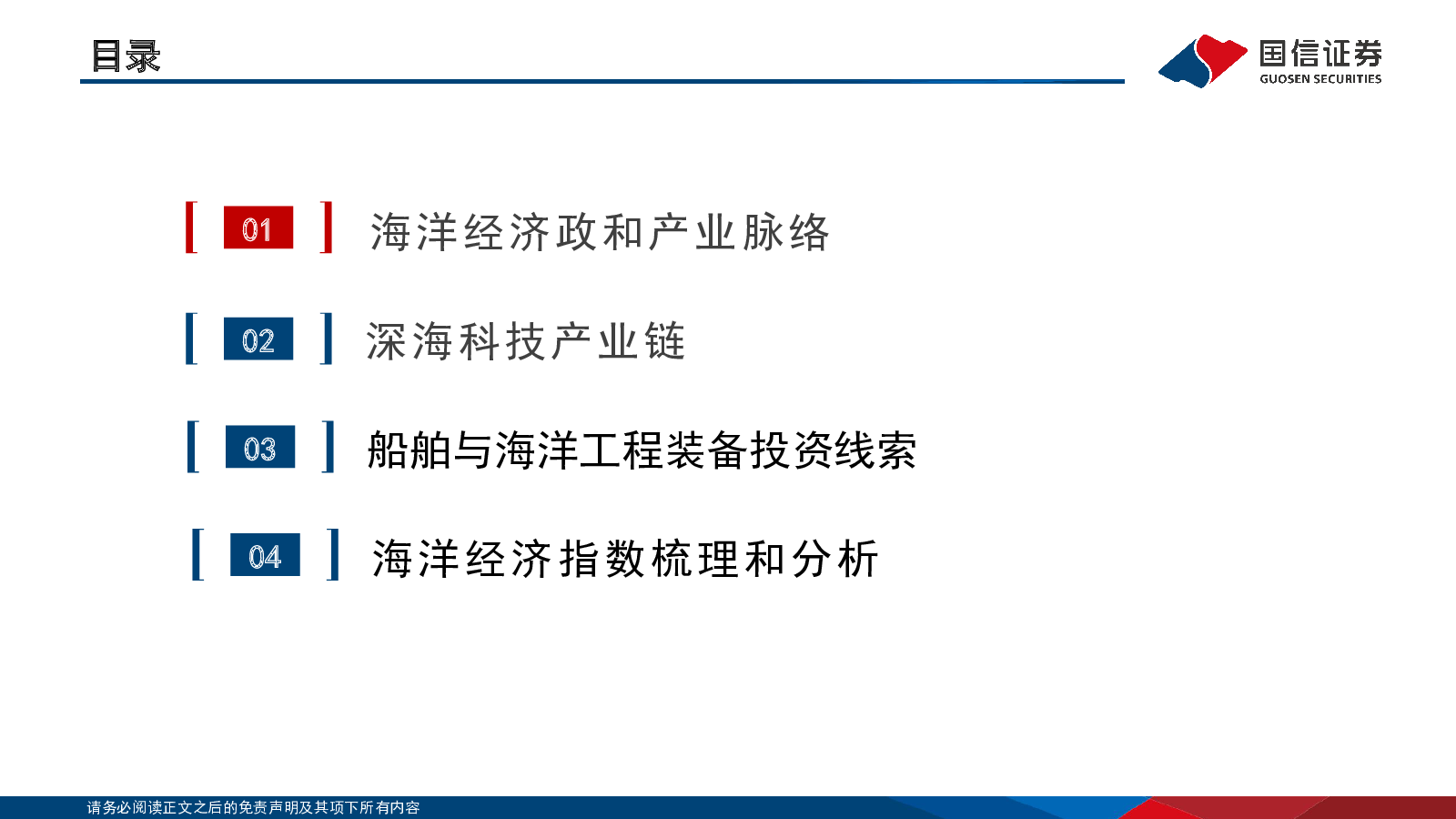 目录

国信证券
GUOSEN SECURITIES

01 海洋经济政和产业脉络

02 深海科技产业链

03 船舶与海洋工程装备投资线索

04 海洋经济指数梳理和分析

请务必阅读正文之后的免责声明及其项下所有内容